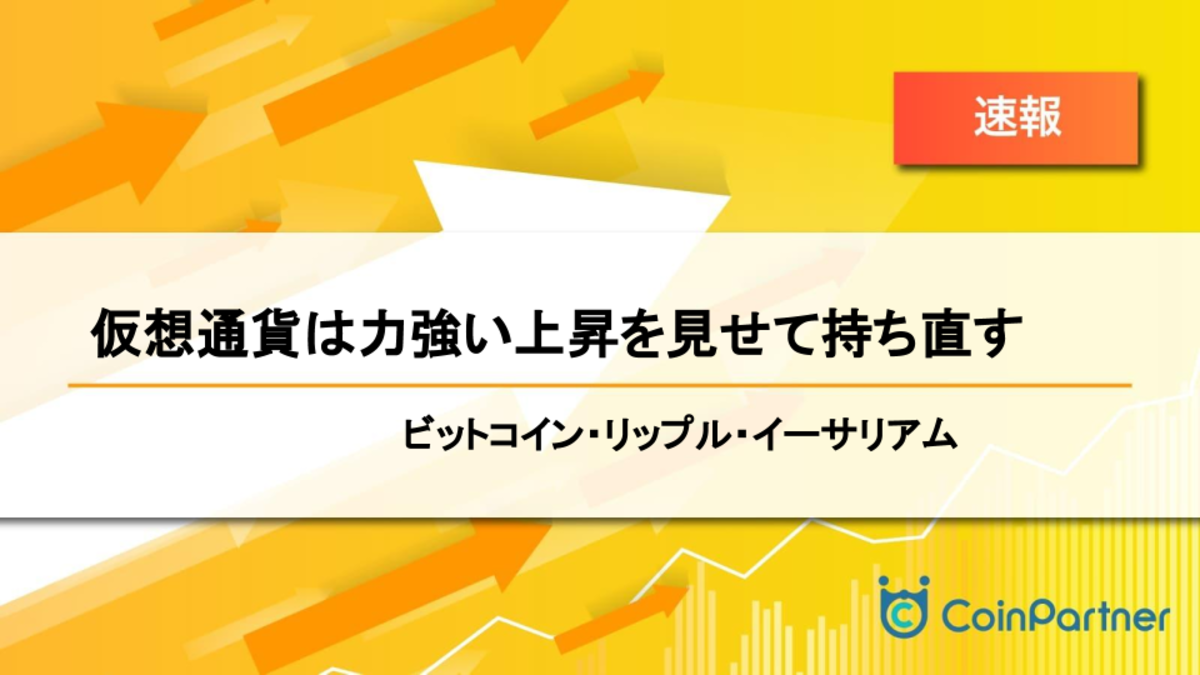 速報

仮想通貨は力強い上昇を見せて持ち直す

ビットコイン・リップル・イーサリアム

CoinPartner